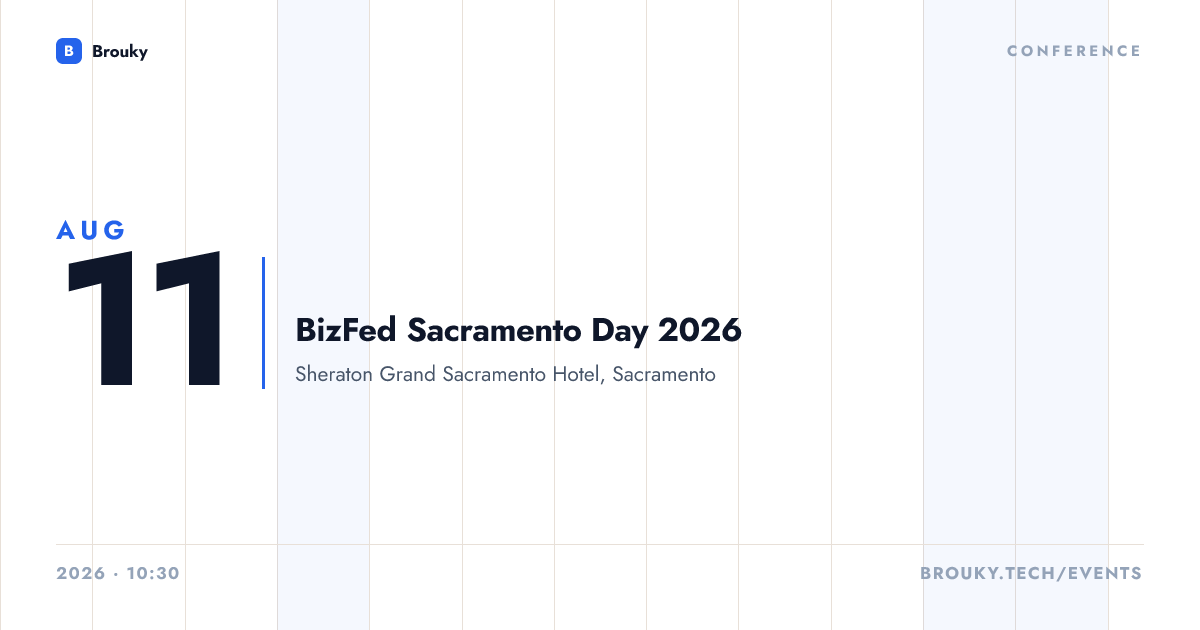 B Brouky

CONFERENCE

AUG
11

BizFed Sacramento Day 2026
Sheraton Grand Sacramento Hotel, Sacramento

2026 · 10:30

BROUKY.TECH/EVENTS